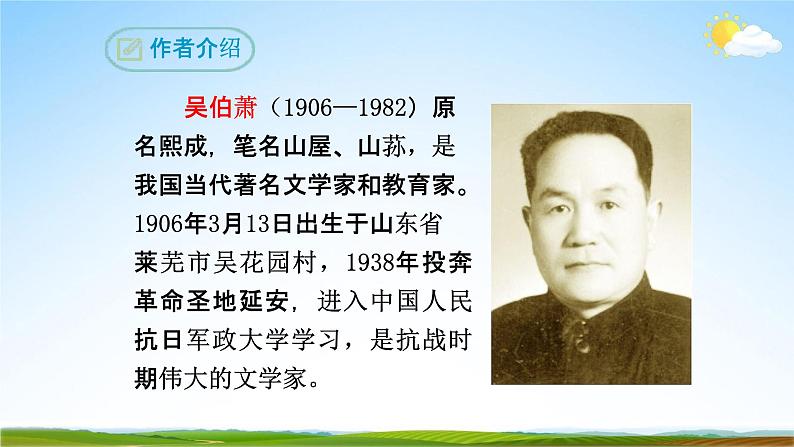 作者介绍

吴伯萧（1906—1982）原名熙成，笔名山屋、山荪，是我国当代著名文学家和教育家。1906年3月13日出生于山东省莱芜市吴花园村，1938年投奔革命圣地延安，进入中国人民抗日军政大学学习，是抗战时期伟大的文学家。